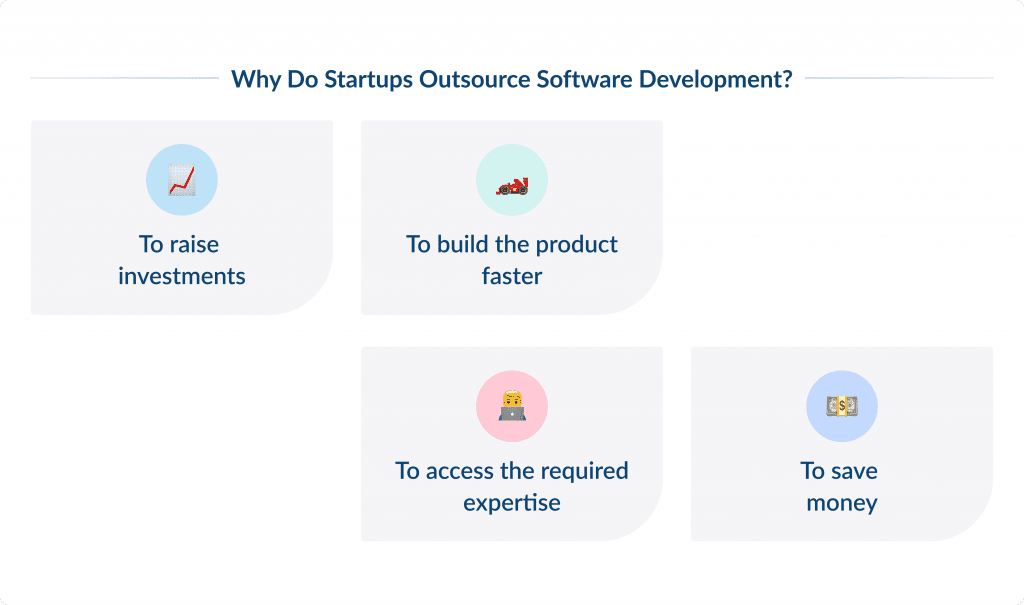 Why Do Startups Outsource Software Development?

To raise investments

To build the product faster

To access the required expertise

To save money